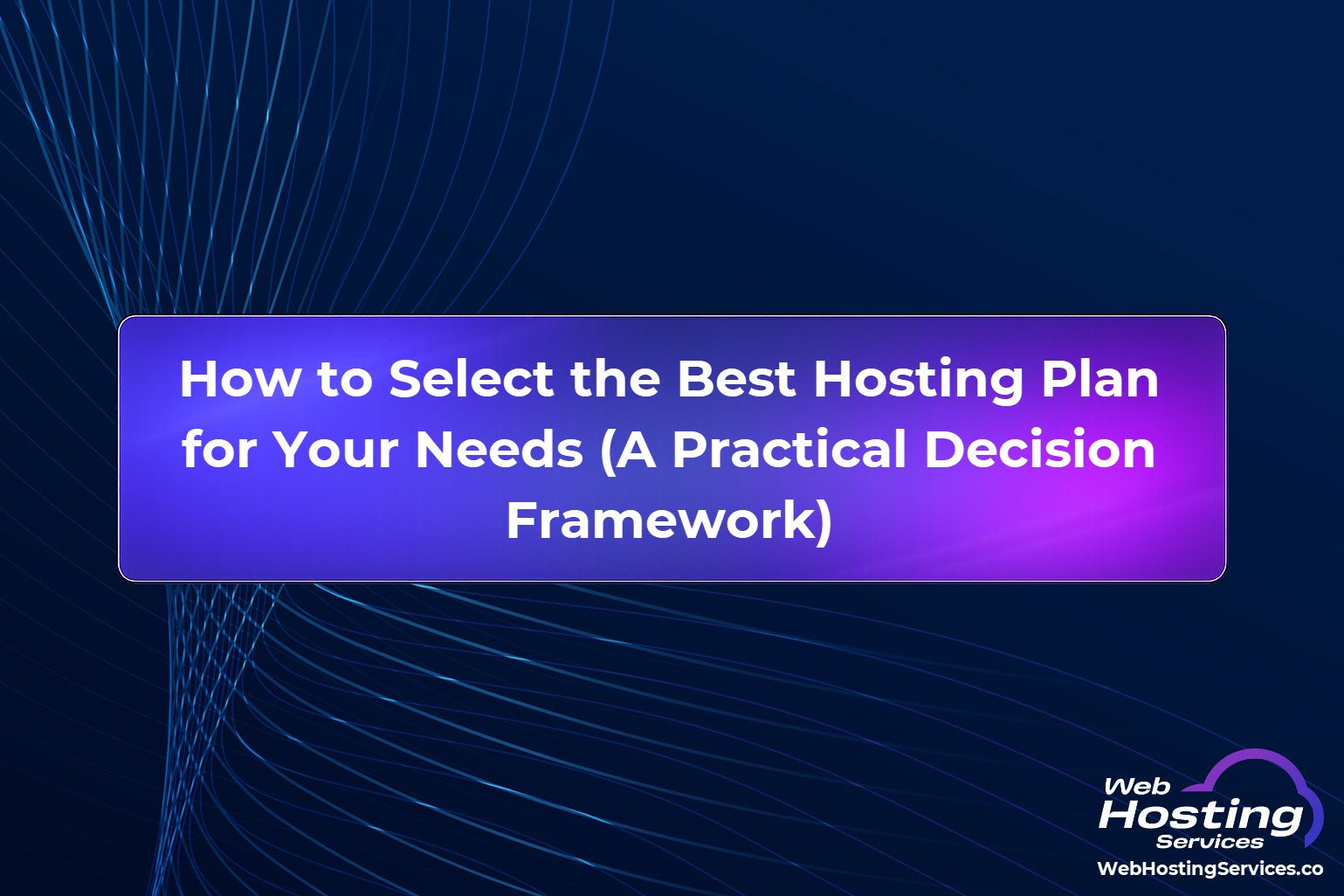 How to Select the Best Hosting Plan for Your Needs (A Practical Decision Framework)

Web
Hosting
Services
WebHostingServices.co